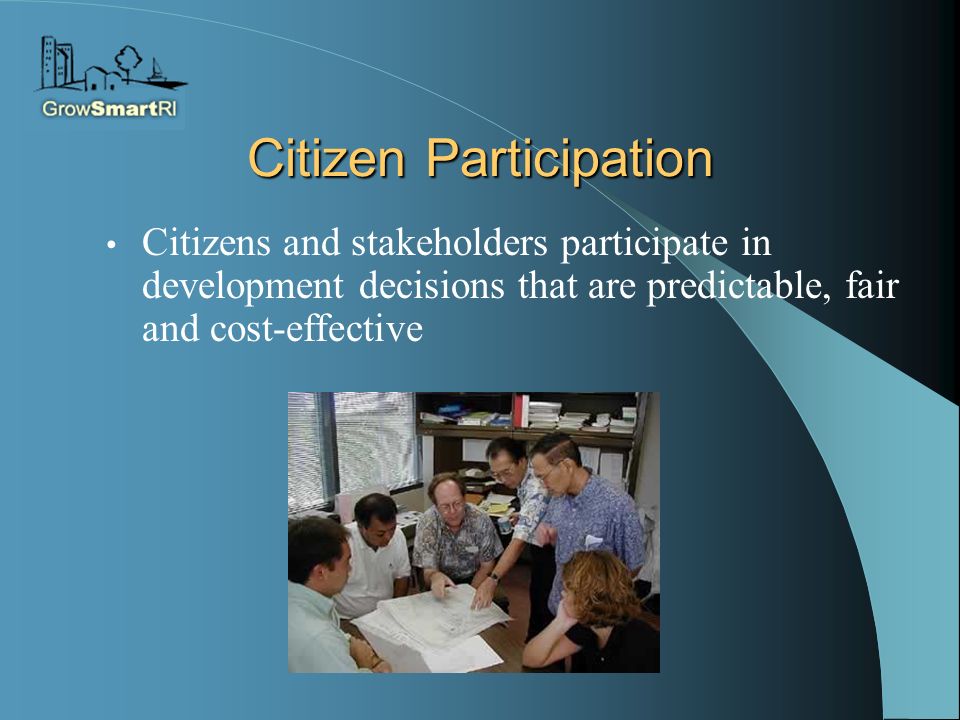 GrowSmartRI

Citizen Participation

• Citizens and stakeholders participate in development decisions that are predictable, fair and cost-effective